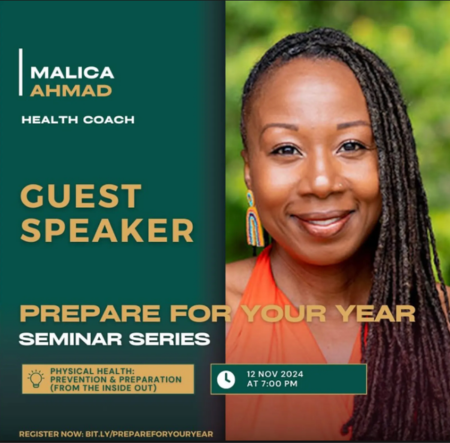 MALICA
AHMAD

HEALTH COACH

GUEST
SPEAKER

PREPARE FOR YOUR YEAR
SEMINAR SERIES

PHYSICAL HEALTH:
PREVENTION & PREPARATION
(FROM THE INSIDE OUT)

12 NOV 2024
AT 7:00 PM

REGISTER NOW: BIT.LY/PREPAREFORYOURYEAR